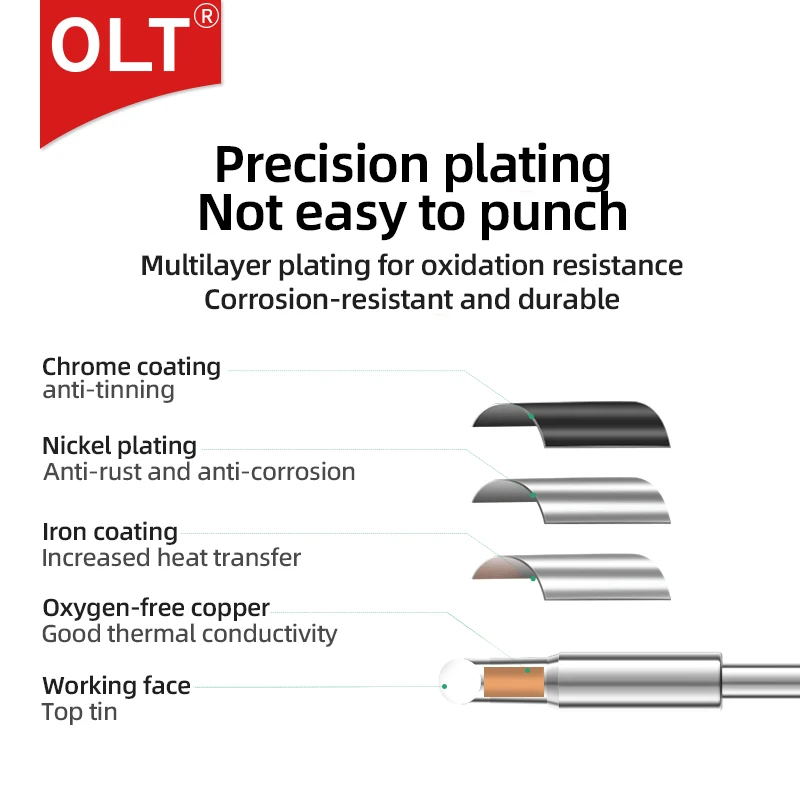 OLT®

Precision plating
Not easy to punch

Multilayer plating for oxidation resistance
Corrosion-resistant and durable

Chrome coating
anti-tinning

Nickel plating
Anti-rust and anti-corrosion

Iron coating
Increased heat transfer

Oxygen-free copper
Good thermal conductivity

Working face
Top tin